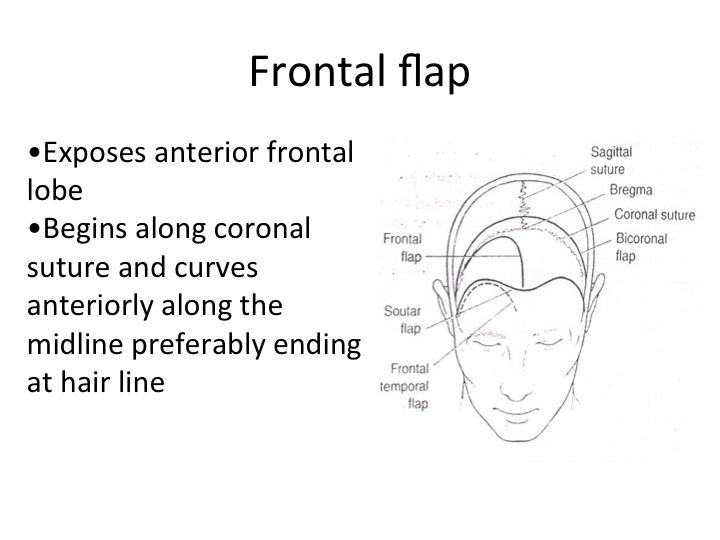 Frontal flap

•Exposes anterior frontal lobe
•Begins along coronal suture and curves anteriorly along the midline preferably ending at hair line

Sagittal suture
Bregma
Coronal suture
Bicoronal flap
Frontal flap
Soutar flap
Frontal temporal flap